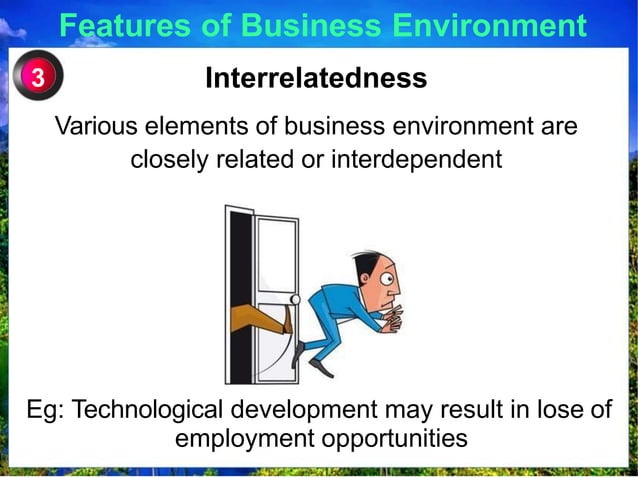 Features of Business Environment

3

Interrelatedness

Various elements of business environment are closely related or interdependent

Eg: Technological development may result in lose of employment opportunities